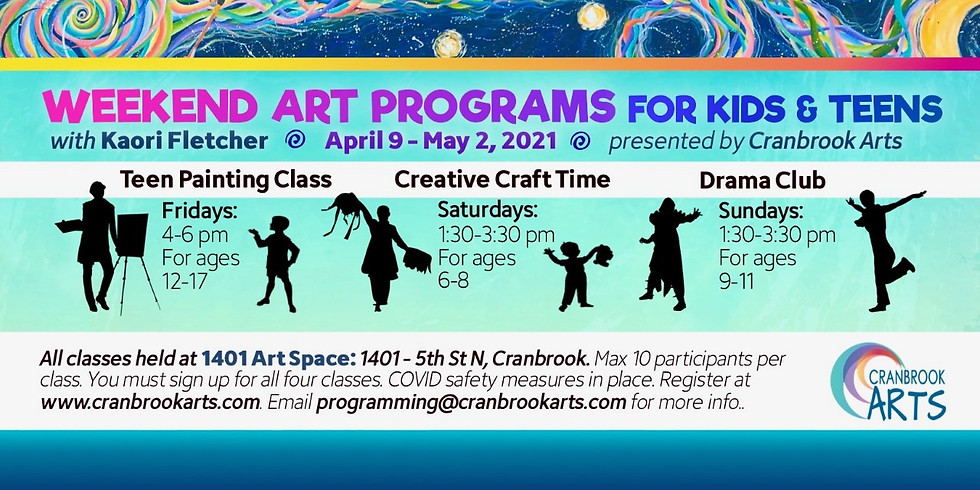 WEEKEND ART PROGRAMS FOR KIDS & TEENS

with Kaori Fletcher April 9 - May 2, 2021 presented by Cranbrook Arts

Teen Painting Class
Fridays:
4-6 pm
For ages
12-17

Creative Craft Time
Saturdays:
1:30-3:30 pm
For ages
6-8

Drama Club
Sundays:
1:30-3:30 pm
For ages
9-11

All classes held at 1401 Art Space: 1401 - 5th St N, Cranbrook. Max 10 participants per class. You must sign up for all four classes. COVID safety measures in place. Register at www.cranbrookarts.com. Email programming@cranbrookarts.com for more info..

CRANBROOK ARTS